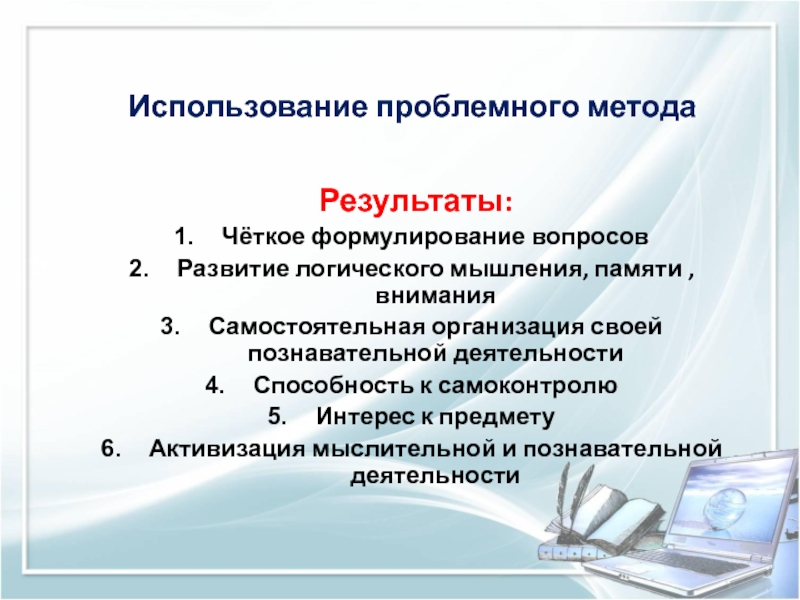 Использование проблемного метода

Результаты:

1. Чёткое формулирование вопросов
2. Развитие логического мышления, памяти , внимания
3. Самостоятельная организация своей познавательной деятельности
4. Способность к самоконтролю
5. Интерес к предмету
6. Активизация мыслительной и познавательной деятельности